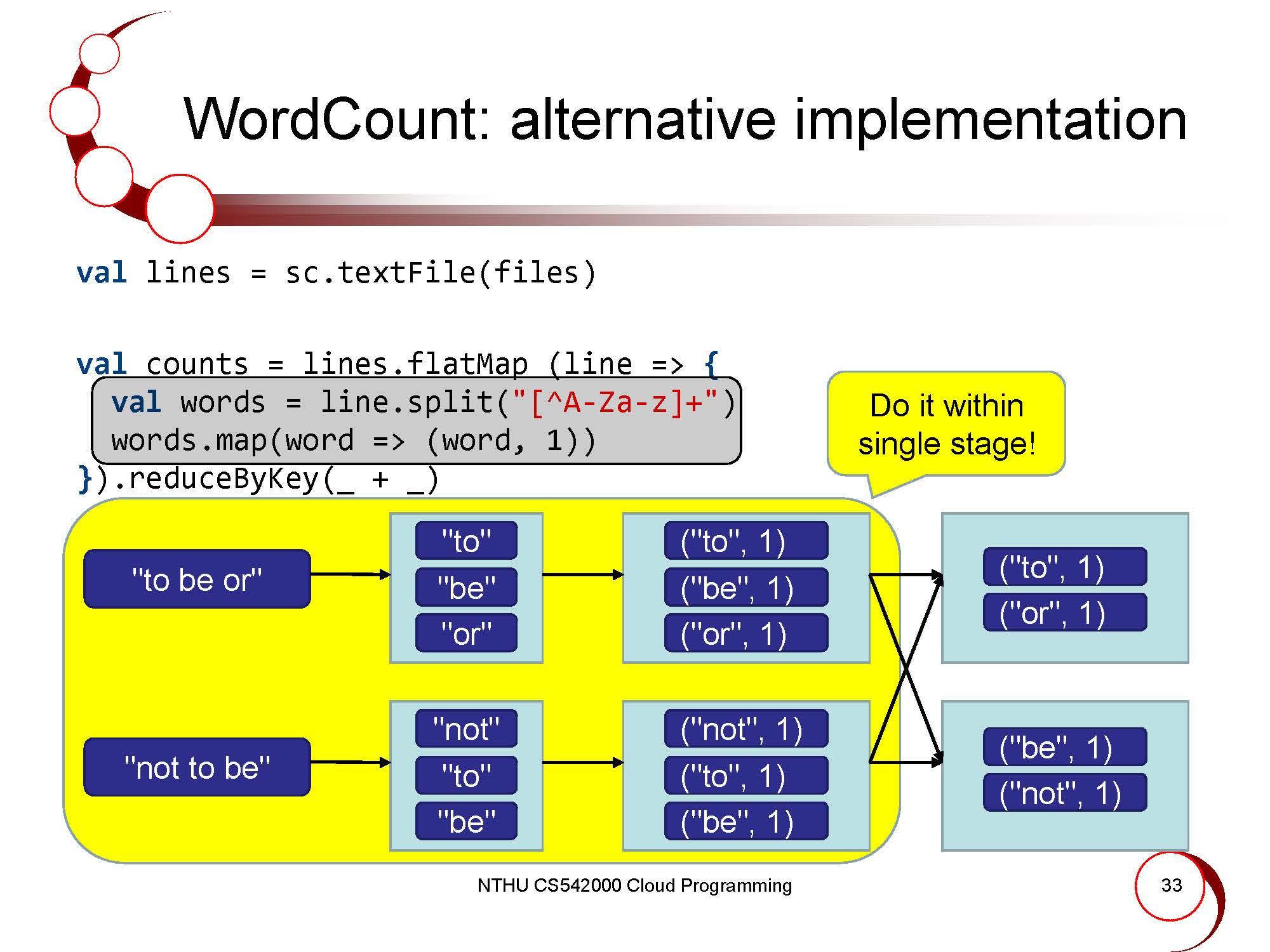 WordCount: alternative implementation

val lines = sc.textFile(files)

val counts = lines.flatMap (line => {
val words = line.split("[^A-Za-z]+")
words.map(word => (word, 1))
}).reduceByKey(_ + _)

Do it within single stage!

"to be or"

"to"
"be"
"or"

("to", 1)
("be", 1)
("or", 1)

("to", 1)
("or", 1)

"not to be"

"not"
"to"
"be"

("not", 1)
("to", 1)
("be", 1)

("be", 1)
("not", 1)

NTHU CS542000 Cloud Programming

33